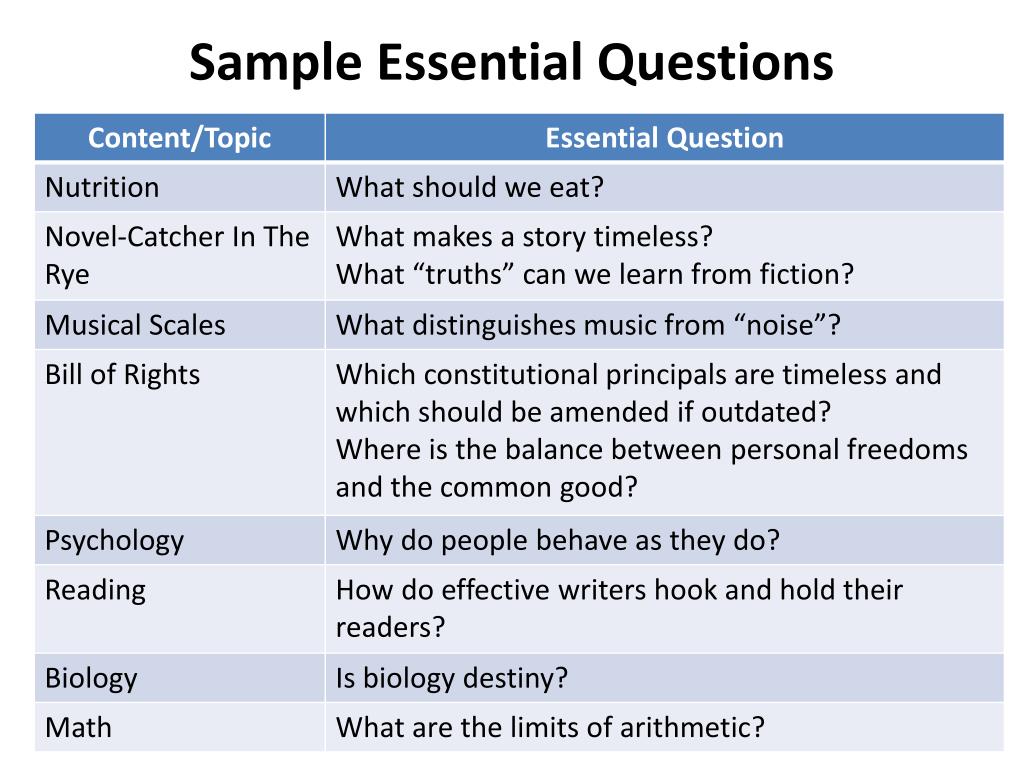 Sample Essential Questions

| Content/Topic | Essential Question |
|---|---|
| Nutrition | What should we eat? |
| Novel-Catcher In The Rye | What makes a story timeless? What “truths” can we learn from fiction? |
| Musical Scales | What distinguishes music from “noise”? |
| Bill of Rights | Which constitutional principals are timeless and which should be amended if outdated? Where is the balance between personal freedoms and the common good? |
| Psychology | Why do people behave as they do? |
| Reading | How do effective writers hook and hold their readers? |
| Biology | Is biology destiny? |
| Math | What are the limits of arithmetic? |